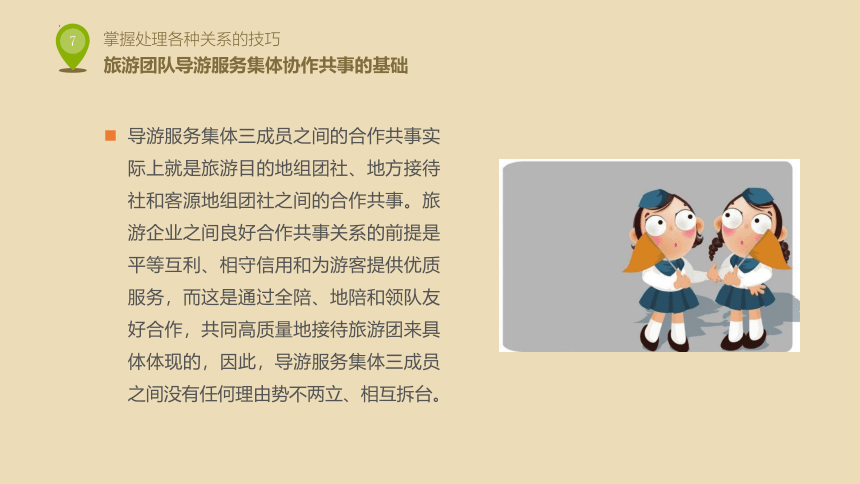 7

掌握处理各种关系的技巧

旅游团队导游服务集体协作共事的基础

导游服务集体三成员之间的合作共事实际上就是旅游目的地组团社、地方接待社和客源地组团社之间的合作共事。旅游企业之间良好合作共事关系的前提是平等互利、相守信用和为游客提供优质服务，而这是通过全陪、地陪和领队友好合作，共同高质量地接待旅游团来具体体现的，因此，导游服务集体三成员之间没有任何理由势不两立、相互拆台。